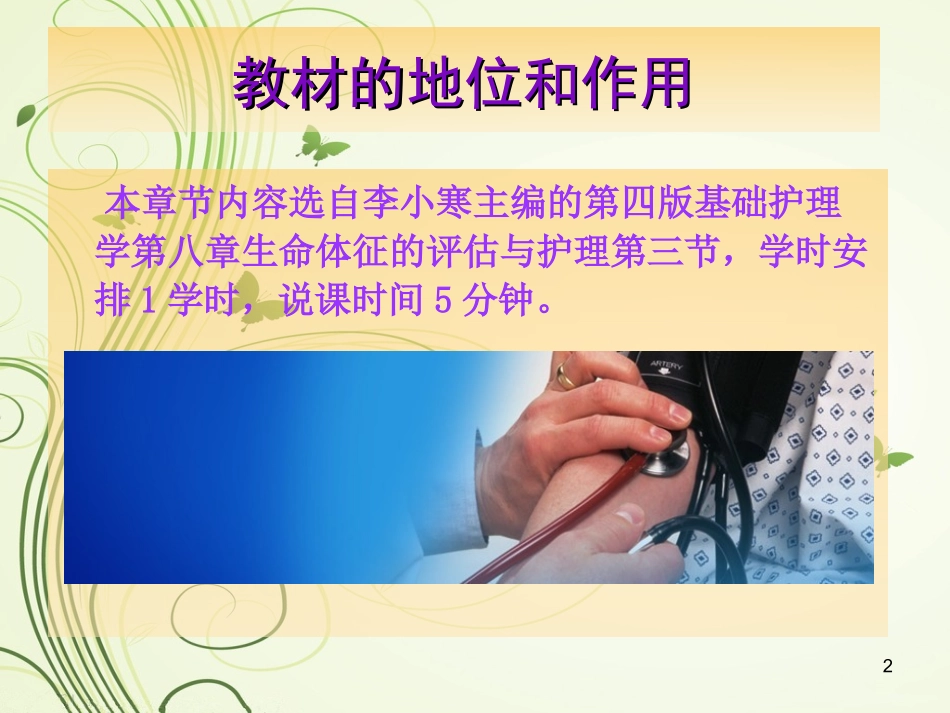 教材的地位和作用

本章节内容选自李小寒主编的第四版基础护理学第八章生命体征的评估与护理第三节，学时安排 1 学时，说课时间 5 分钟。

ARTERY

2